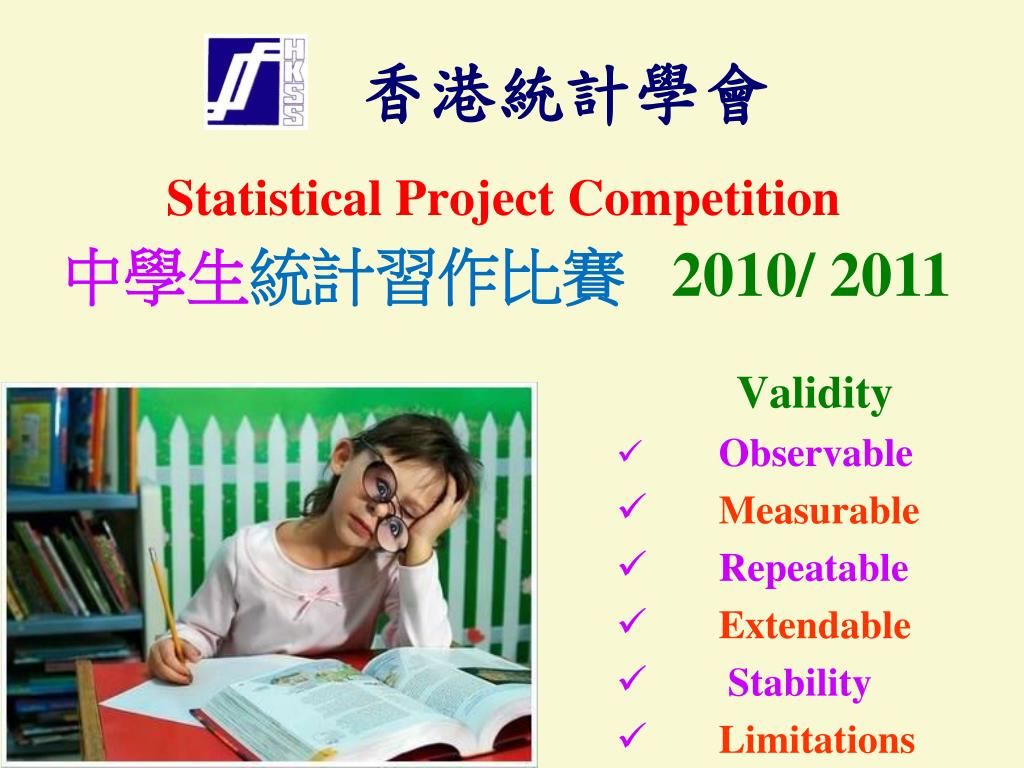 HKSS

香港統計學會

Statistical Project Competition

中學生統計習作比賽 2010/ 2011

Validity

✓ Observable
✓ Measurable
✓ Repeatable
✓ Extendable
✓ Stability
✓ Limitations